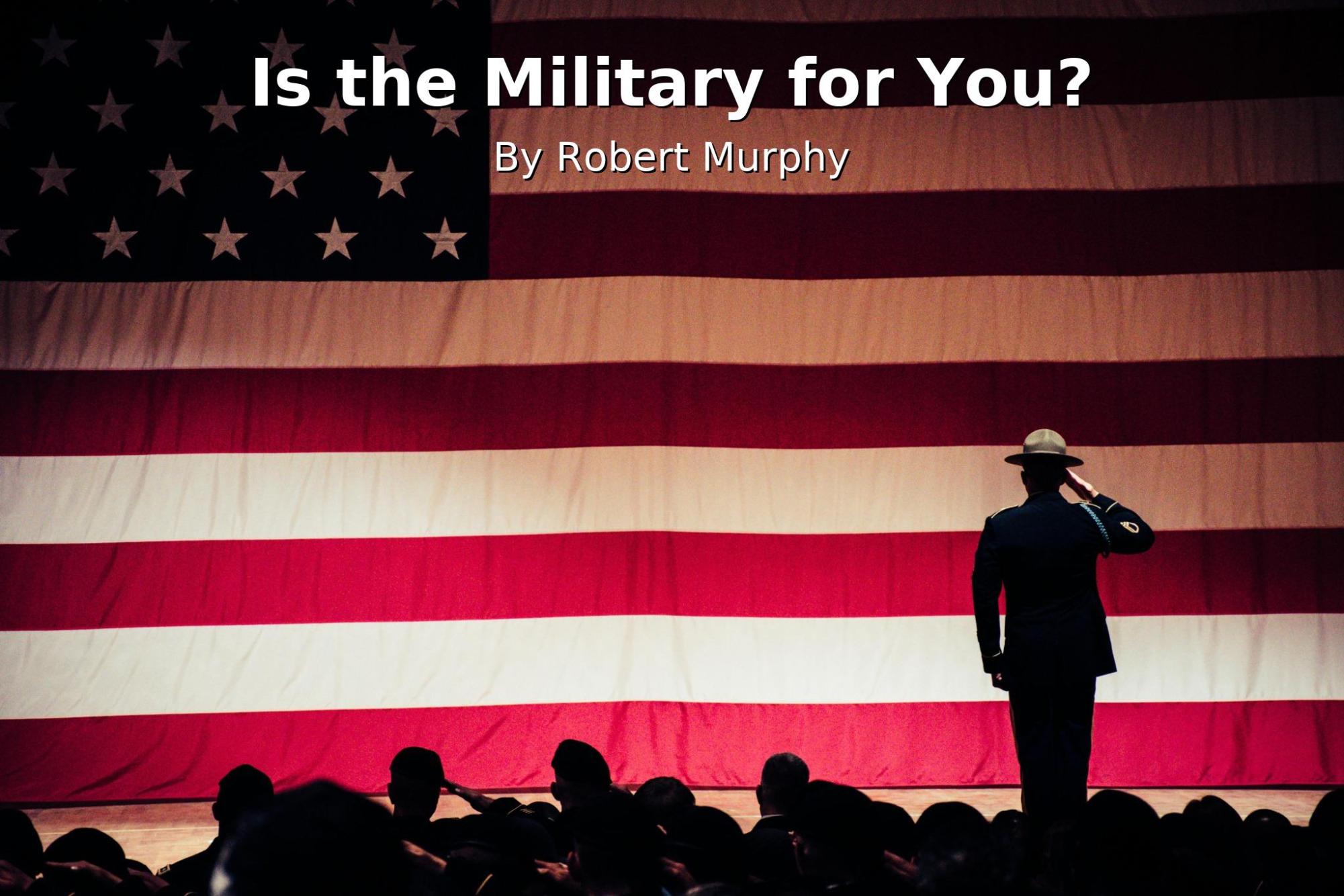 Is the Military for You?

By Robert Murphy